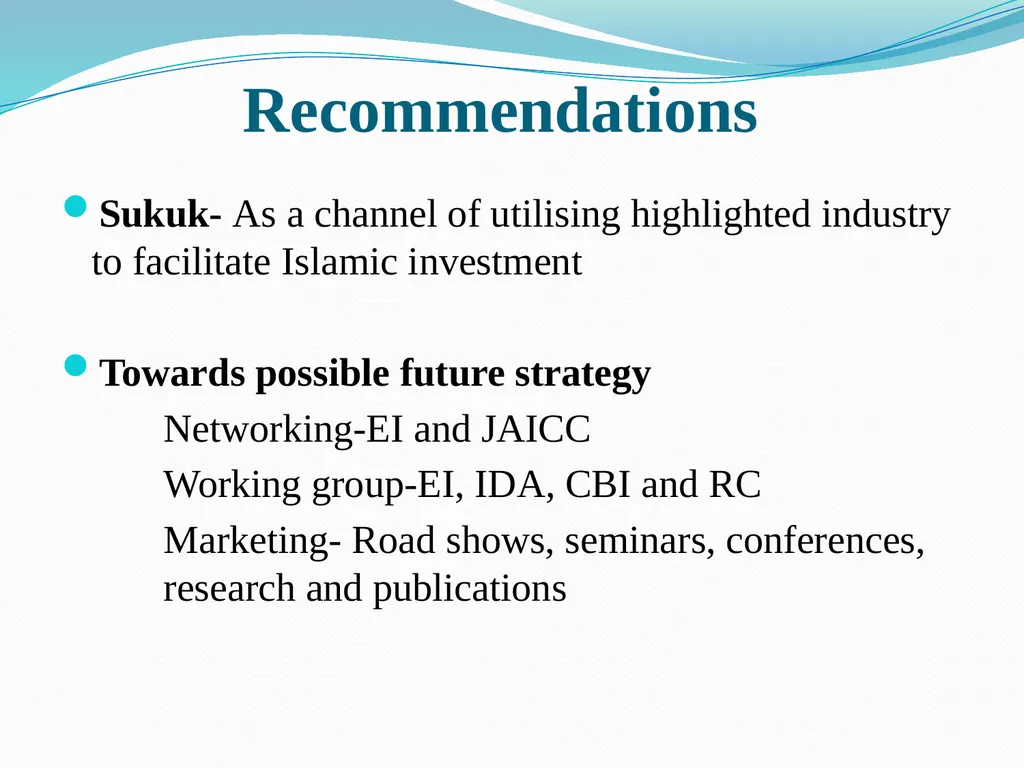 Recommendations

Sukuk- As a channel of utilising highlighted industry to facilitate Islamic investment

Towards possible future strategy

Networking-EI and JAICC

Working group-EI, IDA, CBI and RC

Marketing- Road shows, seminars, conferences, research and publications